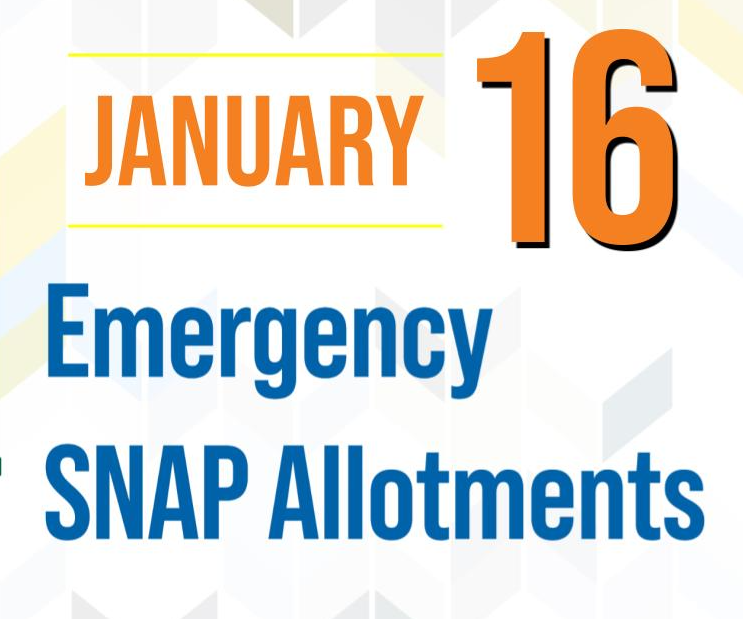 JANUARY 16

Emergency SNAP Allotments